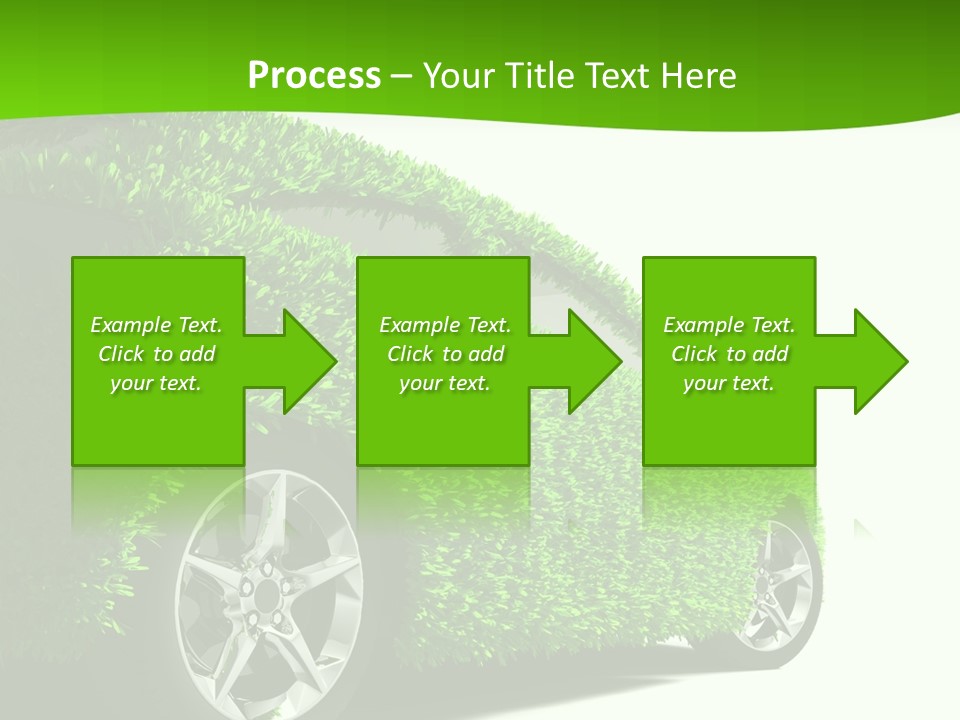 Process – Your Title Text Here

Example Text. Click to add your text.

Example Text. Click to add your text.

Example Text. Click to add your text.